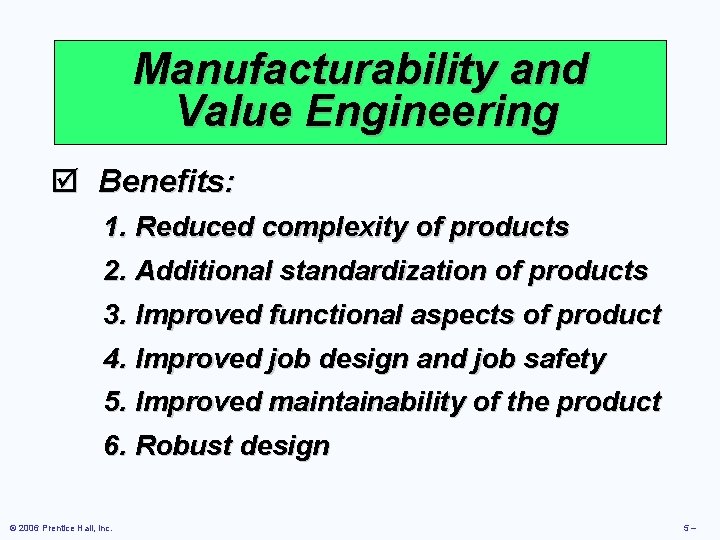 Manufacturability and Value Engineering

☑ Benefits:

1. Reduced complexity of products
2. Additional standardization of products
3. Improved functional aspects of product
4. Improved job design and job safety
5. Improved maintainability of the product
6. Robust design

© 2006 Prentice Hall, Inc.

5 –